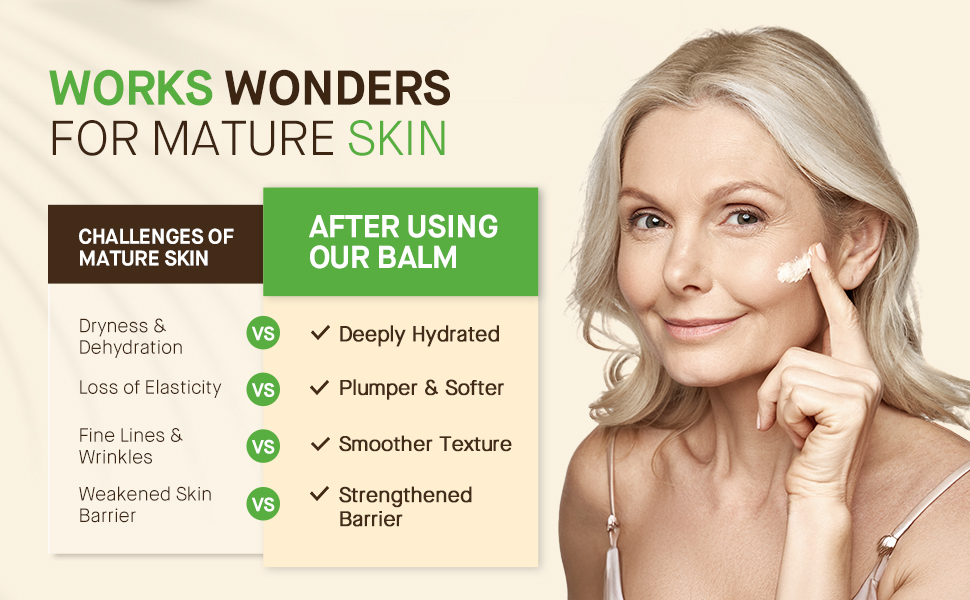 WORKS WONDERS
FOR MATURE SKIN

| CHALLENGES OF MATURE SKIN | | AFTER USING OUR BALM |
|---|---|---|
| Dryness & Dehydration | VS | ✓ Deeply Hydrated |
| Loss of Elasticity | VS | ✓ Plumper & Softer |
| Fine Lines & Wrinkles | VS | ✓ Smoother Texture |
| Weakened Skin Barrier | VS | ✓ Strengthened Barrier |